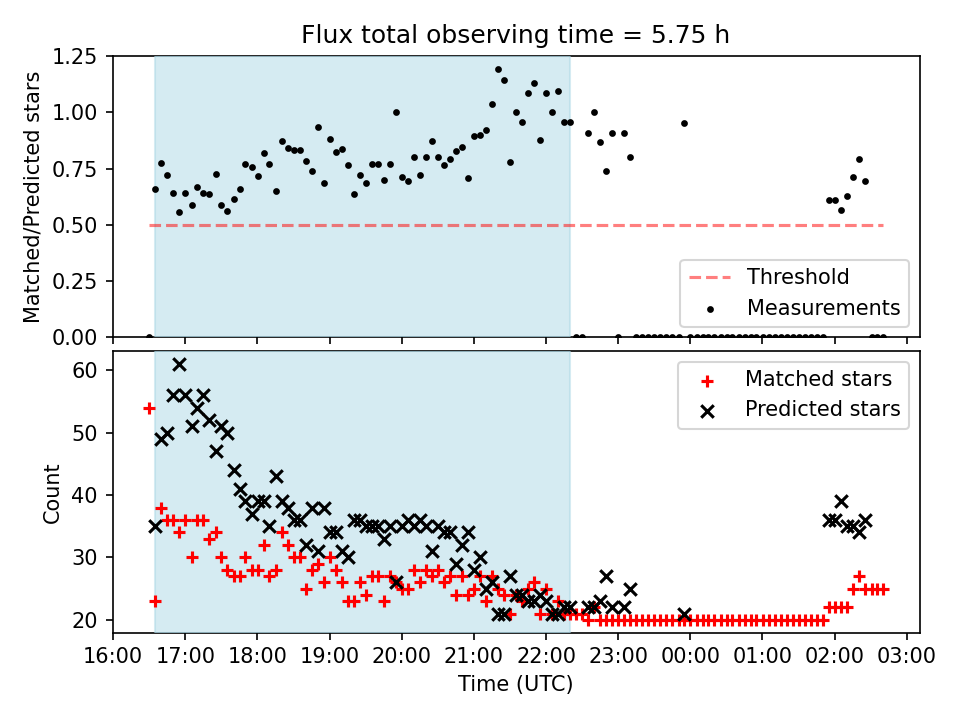 Flux total observing time = 5.75 h

Matched/Predicted stars

1.25
1.00
0.75
0.50
0.25
0.00

Threshold
Measurements

Count

60
50
40
30
20

Matched stars
Predicted stars

16:00 17:00 18:00 19:00 20:00 21:00 22:00 23:00 00:00 01:00 02:00 03:00

Time (UTC)